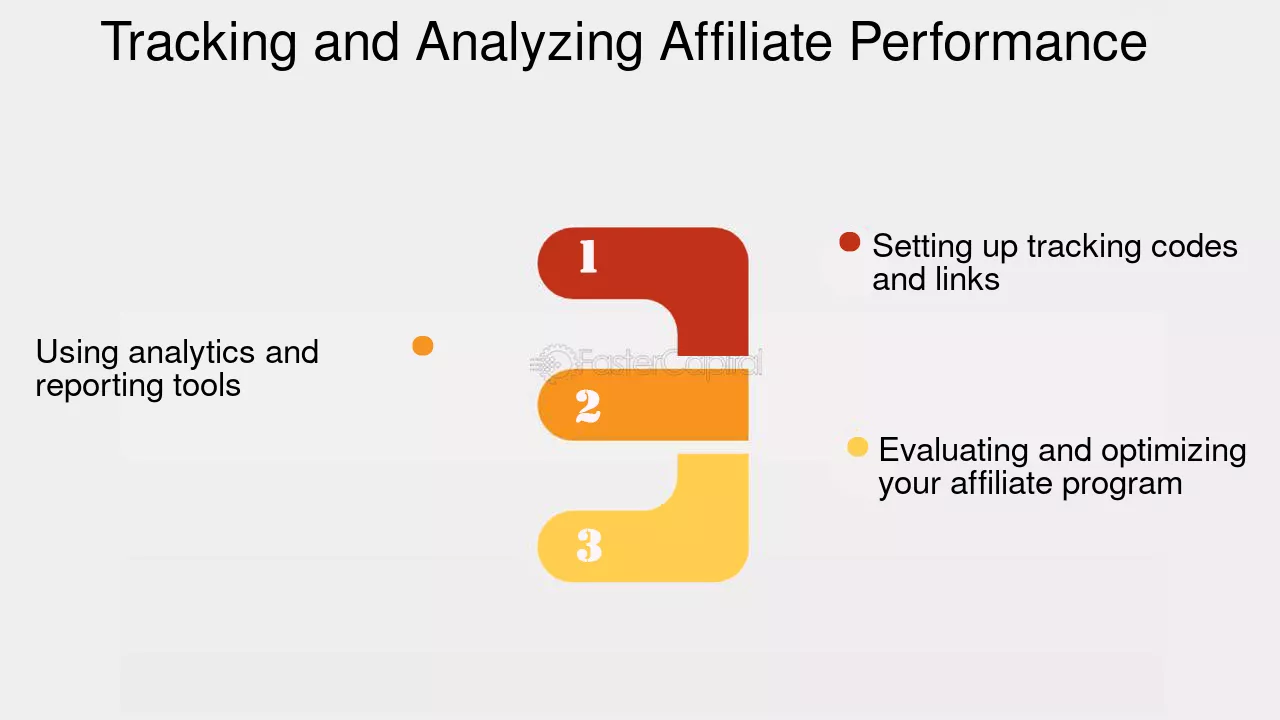 Tracking and Analyzing Affiliate Performance

1

• Setting up tracking codes and links

Using analytics and reporting tools •

2

• Evaluating and optimizing your affiliate program

3

FasterCapital